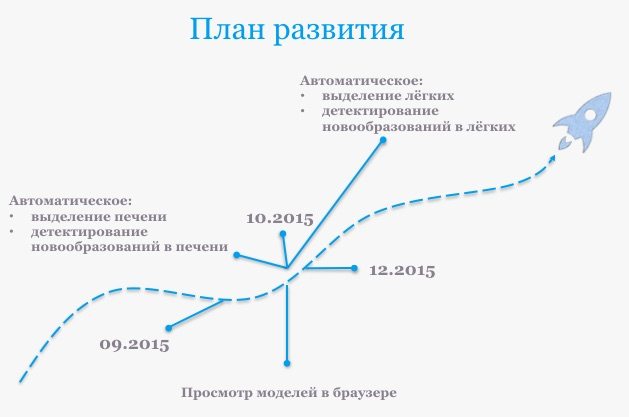 План развития

Автоматическое:
• выделение лёгких
• детектирование новообразований в лёгких

Автоматическое:
• выделение печени
• детектирование новообразований в печени

10.2015

12.2015

09.2015

Просмотр моделей в браузере